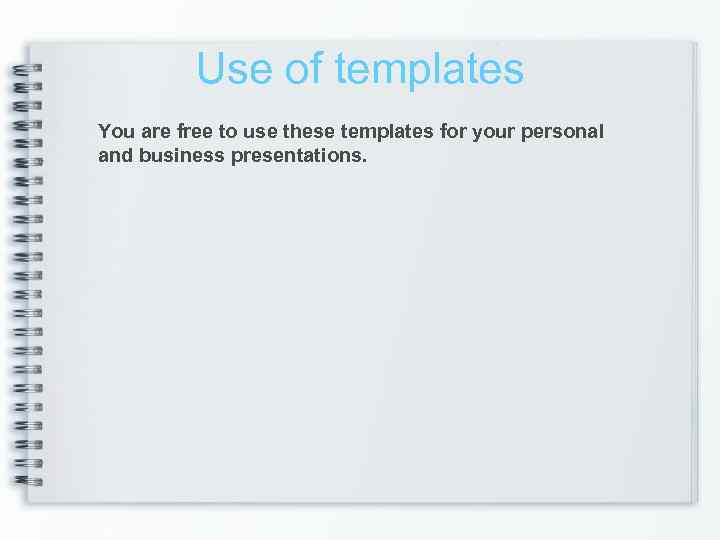 Use of templates

You are free to use these templates for your personal and business presentations.